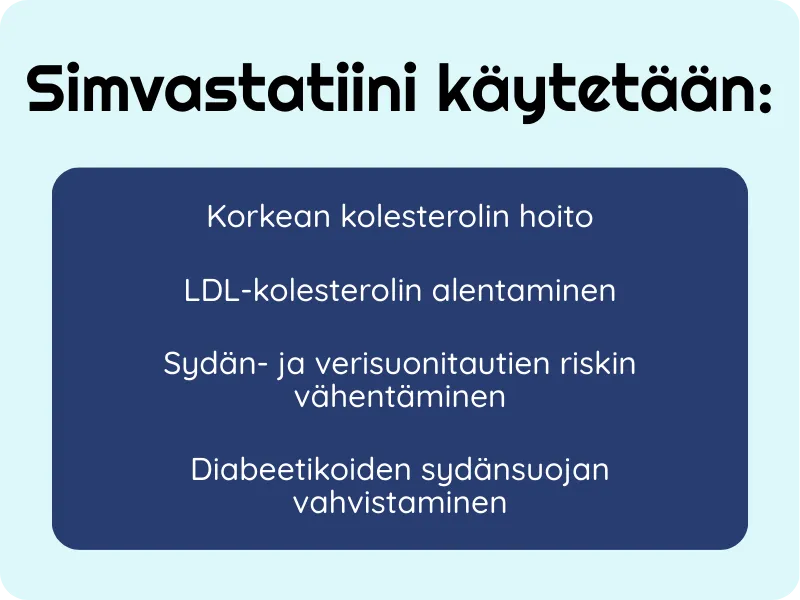 Simvastatiini käytetään:

Korkean kolesterolin hoito

LDL-kolesterolin alentaminen

Sydän- ja verisuonitautien riskin vähentäminen

Diabeetikoiden sydänsuojan vahvistaminen